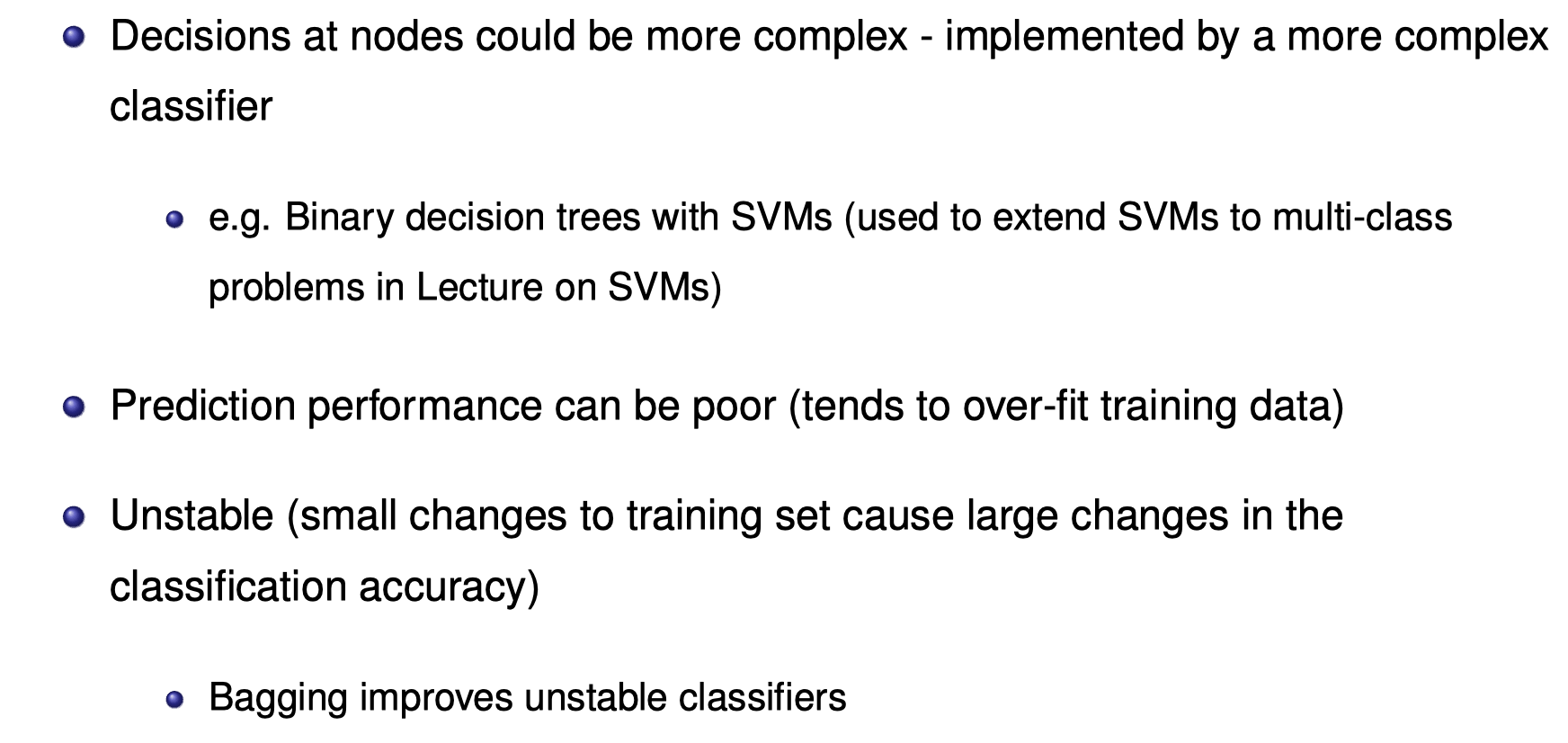 Decisions at nodes could be more complex - implemented by a more complex classifier

e.g. Binary decision trees with SVMs (used to extend SVMs to multi-class problems in Lecture on SVMs)

Prediction performance can be poor (tends to over-fit training data)

Unstable (small changes to training set cause large changes in the classification accuracy)

Bagging improves unstable classifiers